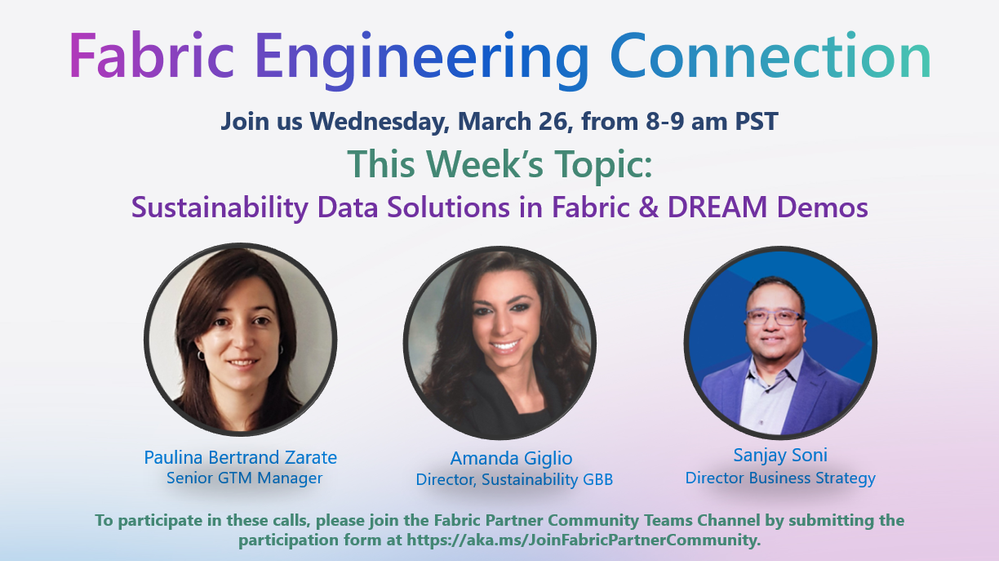 Fabric Engineering Connection

Join us Wednesday, March 26, from 8-9 am PST

This Week's Topic:

Sustainability Data Solutions in Fabric & DREAM Demos

Paulina Bertrand Zarate
Senior GTM Manager

Amanda Giglio
Director, Sustainability GBB

Sanjay Soni
Director Business Strategy

To participate in these calls, please join the Fabric Partner Community Teams Channel by submitting the participation form at https://aka.ms/JoinFabricPartnerCommunity.